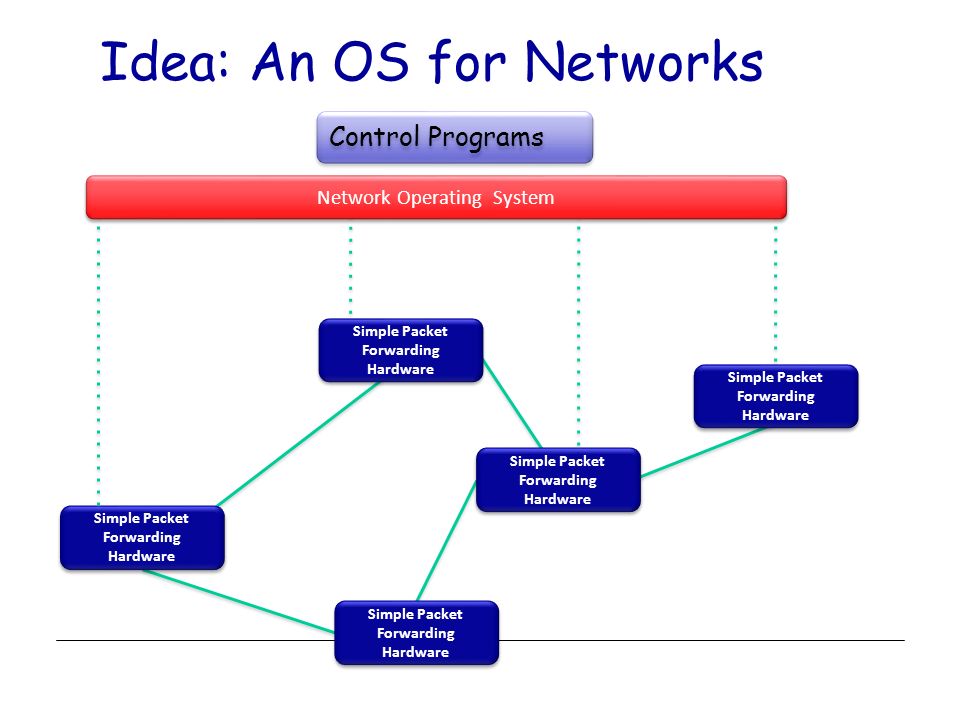 Idea: An OS for Networks

Control Programs

Network Operating System

Simple Packet Forwarding Hardware

Simple Packet Forwarding Hardware

Simple Packet Forwarding Hardware

Simple Packet Forwarding Hardware

Simple Packet Forwarding Hardware